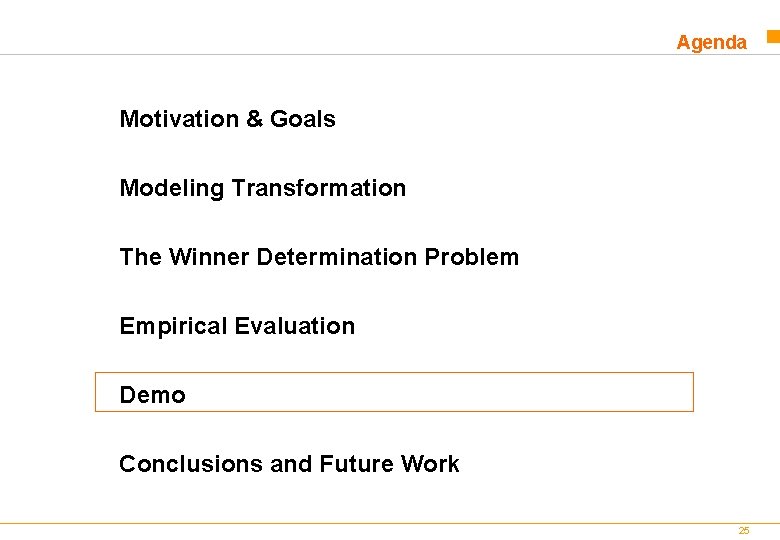 Agenda

Motivation & Goals

Modeling Transformation

The Winner Determination Problem

Empirical Evaluation

Demo

Conclusions and Future Work

25